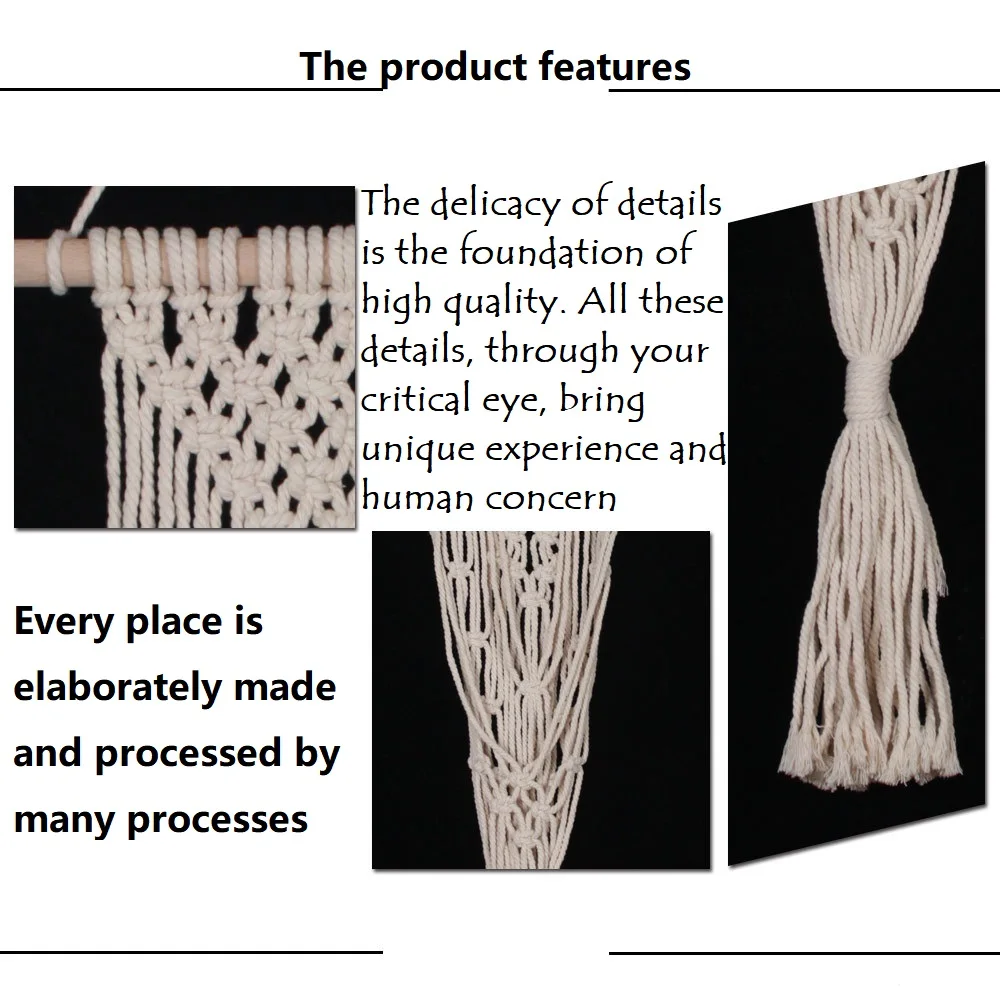 The product features

The delicacy of details is the foundation of high quality. All these details, through your critical eye, bring unique experience and human concern

Every place is elaborately made and processed by many processes